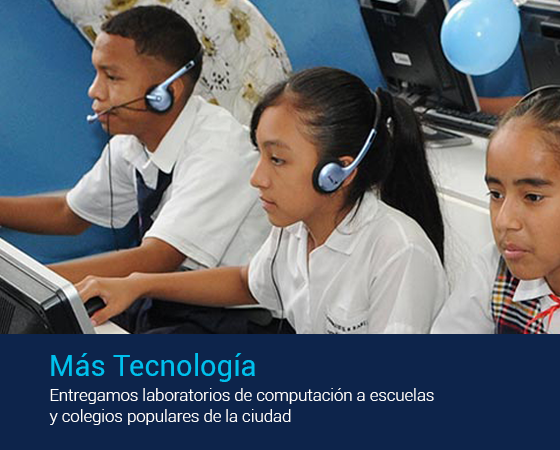 Más Tecnología

Entregamos laboratorios de computación a escuelas y colegios populares de la ciudad